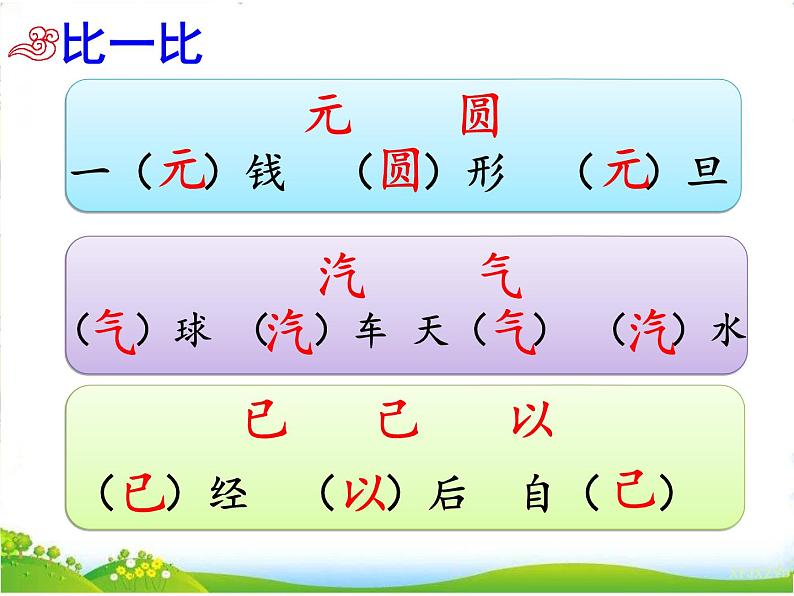 比一比

元　圆
一（元）钱　（圆）形　（元）旦

汽　气
（气）球　（汽）车　天（气）　（汽）水

已　己　以
（已）经　（以）后　自（己）